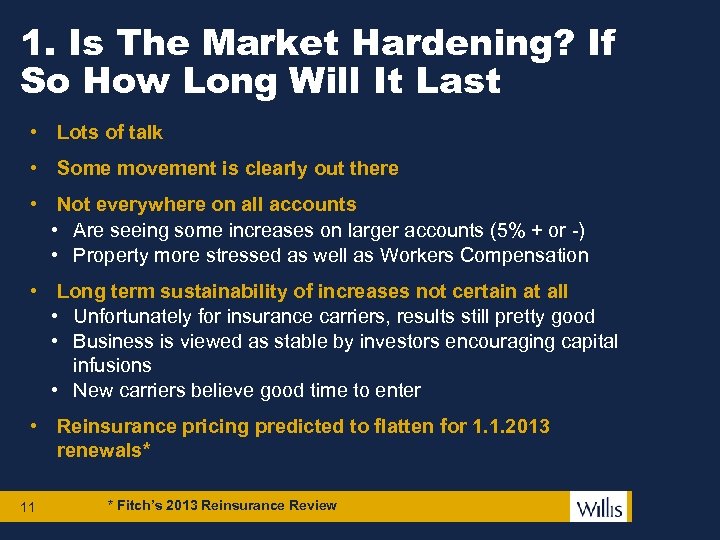 1. Is The Market Hardening? If So How Long Will It Last

• Lots of talk
• Some movement is clearly out there
• Not everywhere on all accounts
  • Are seeing some increases on larger accounts (5% + or -)
  • Property more stressed as well as Workers Compensation
• Long term sustainability of increases not certain at all
  • Unfortunately for insurance carriers, results still pretty good
  • Business is viewed as stable by investors encouraging capital infusions
  • New carriers believe good time to enter
• Reinsurance pricing predicted to flatten for 1.1.2013 renewals*

11 * Fitch's 2013 Reinsurance Review

Willis